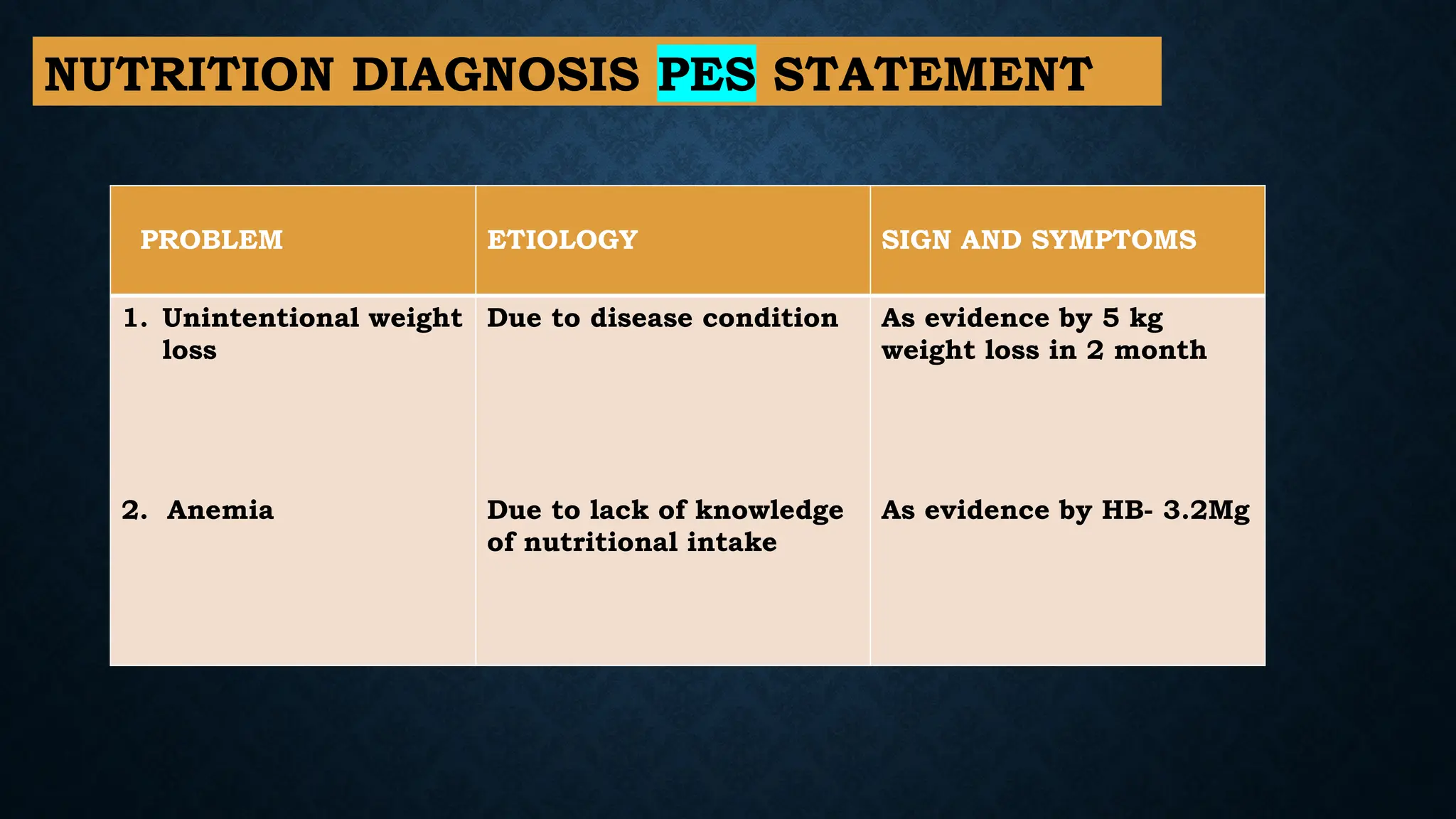 NUTRITION DIAGNOSIS PES STATEMENT

| PROBLEM | ETIOLOGY | SIGN AND SYMPTOMS |
|---|---|---|
| 1. Unintentional weight loss | Due to disease condition | As evidence by 5 kg weight loss in 2 month |
| 2. Anemia | Due to lack of knowledge of nutritional intake | As evidence by HB- 3.2Mg |